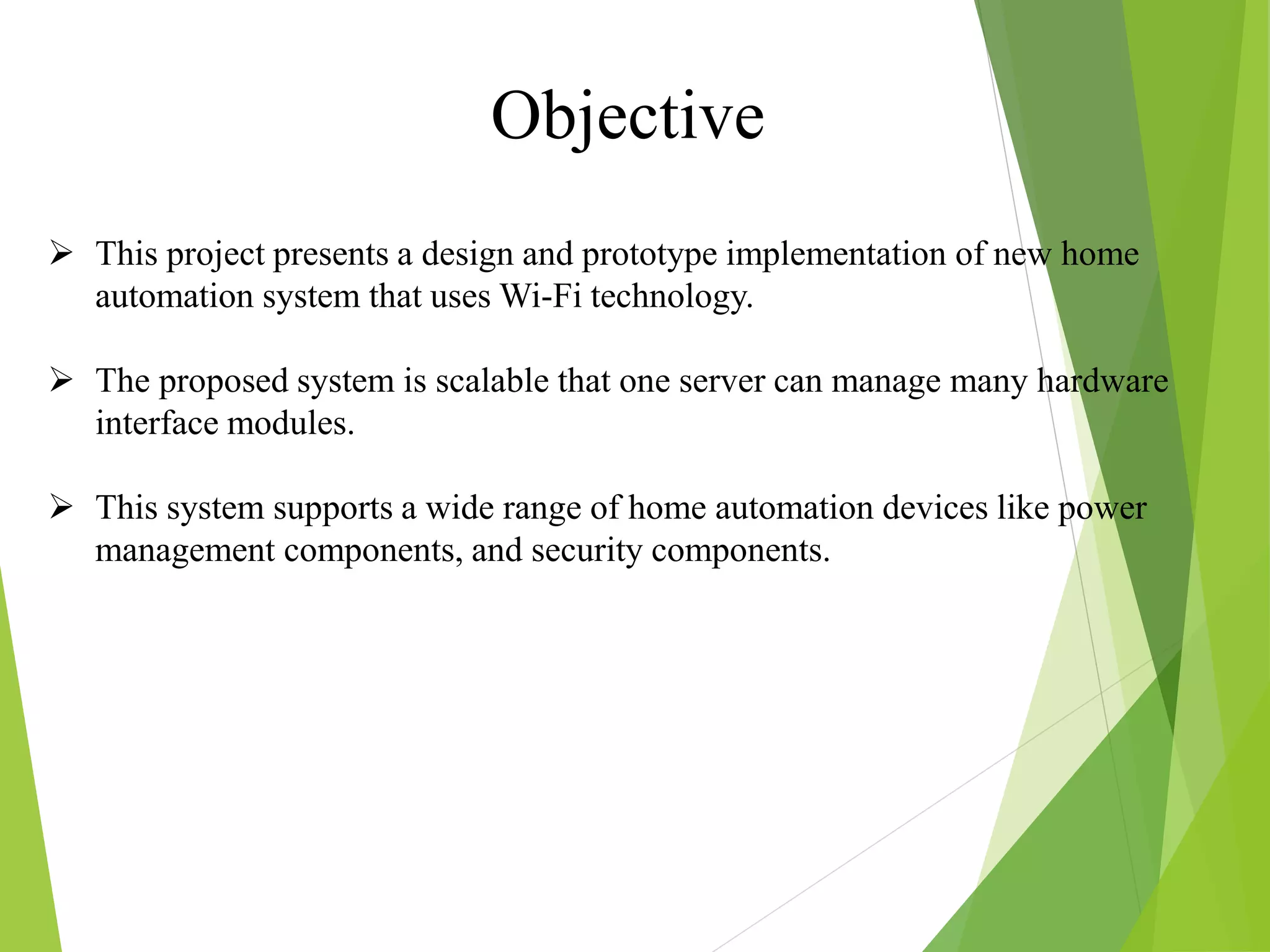 Objective

➢ This project presents a design and prototype implementation of new home automation system that uses Wi-Fi technology.

➢ The proposed system is scalable that one server can manage many hardware interface modules.

➢ This system supports a wide range of home automation devices like power management components, and security components.